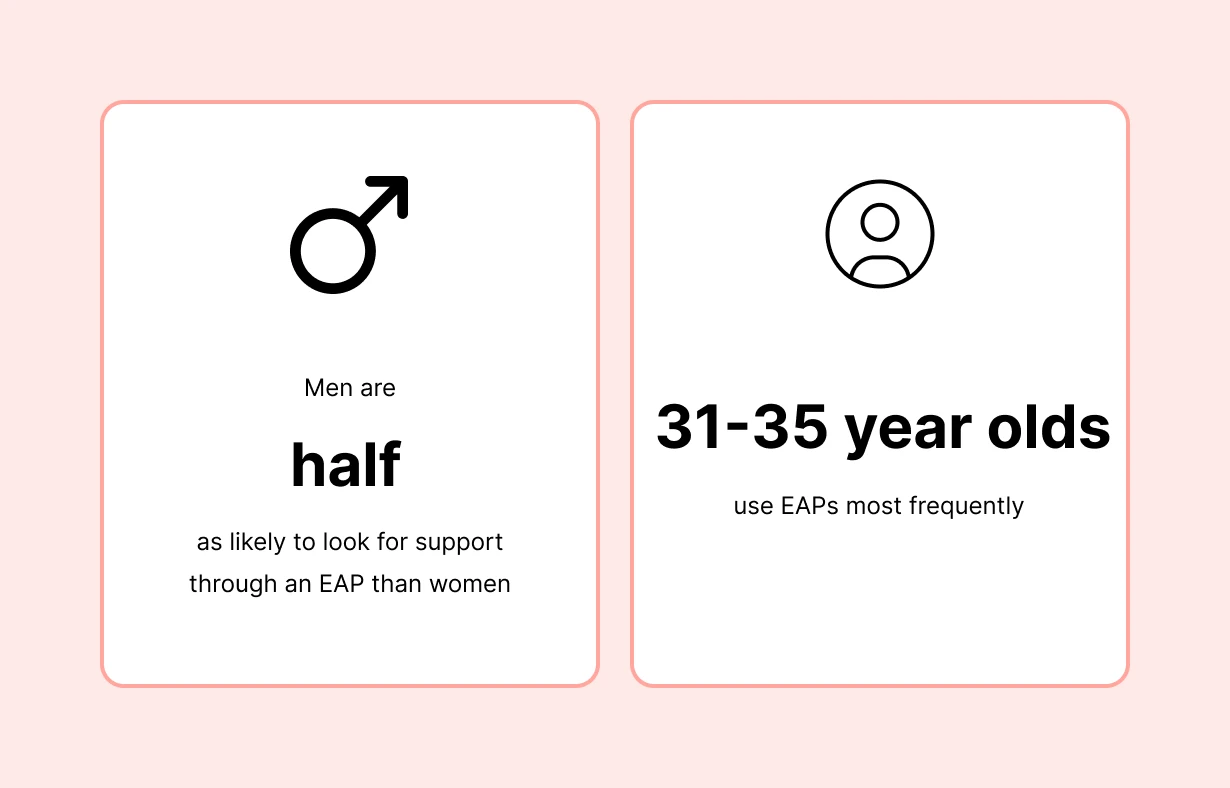 Men are

half

as likely to look for support through an EAP than women

31-35 year olds

use EAPs most frequently